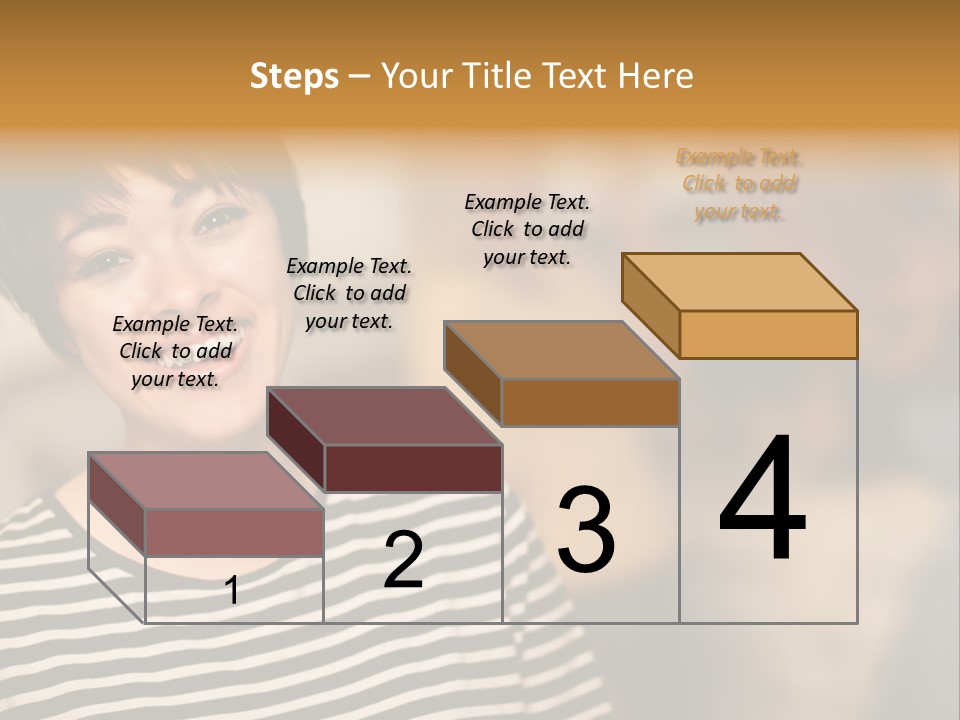 Steps – Your Title Text Here

Example Text. Click to add your text.

Example Text. Click to add your text.

Example Text. Click to add your text.

Example Text. Click to add your text.

1

2

3

4